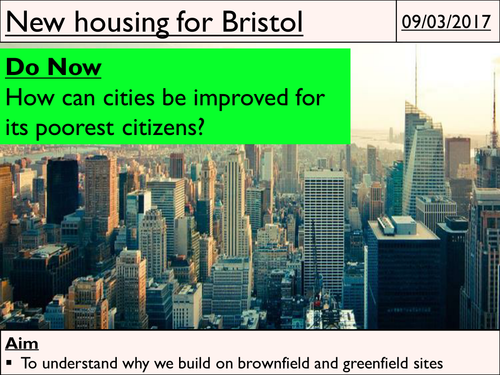 New housing for Bristol

09/03/2017

Do Now
How can cities be improved for its poorest citizens?

Aim
▪ To understand why we build on brownfield and greenfield sites